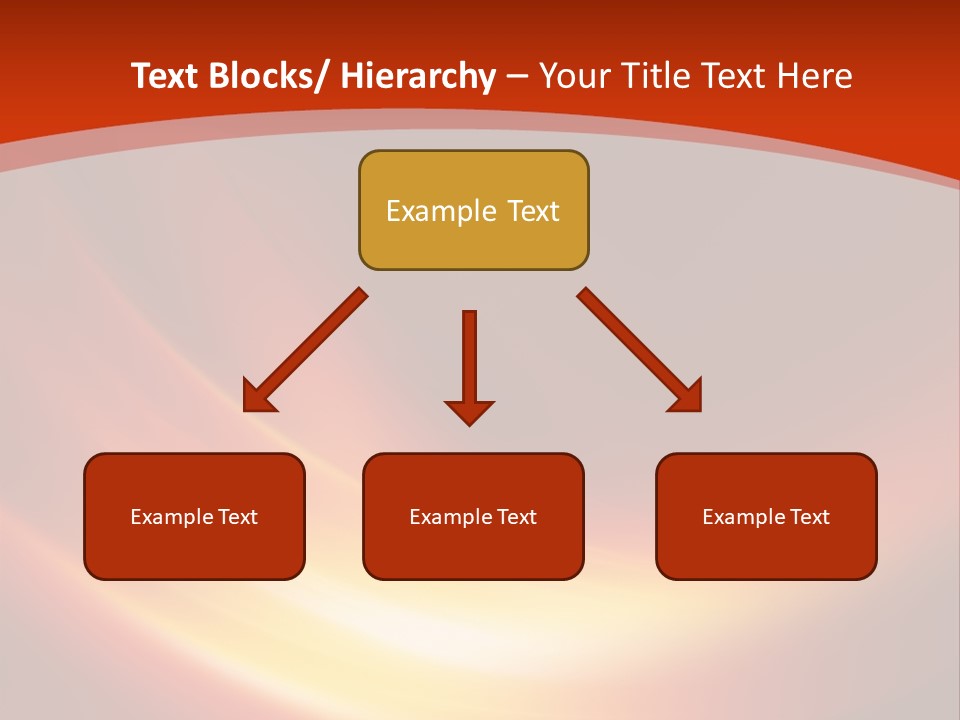 Text Blocks/ Hierarchy – Your Title Text Here

Example Text

Example Text

Example Text

Example Text